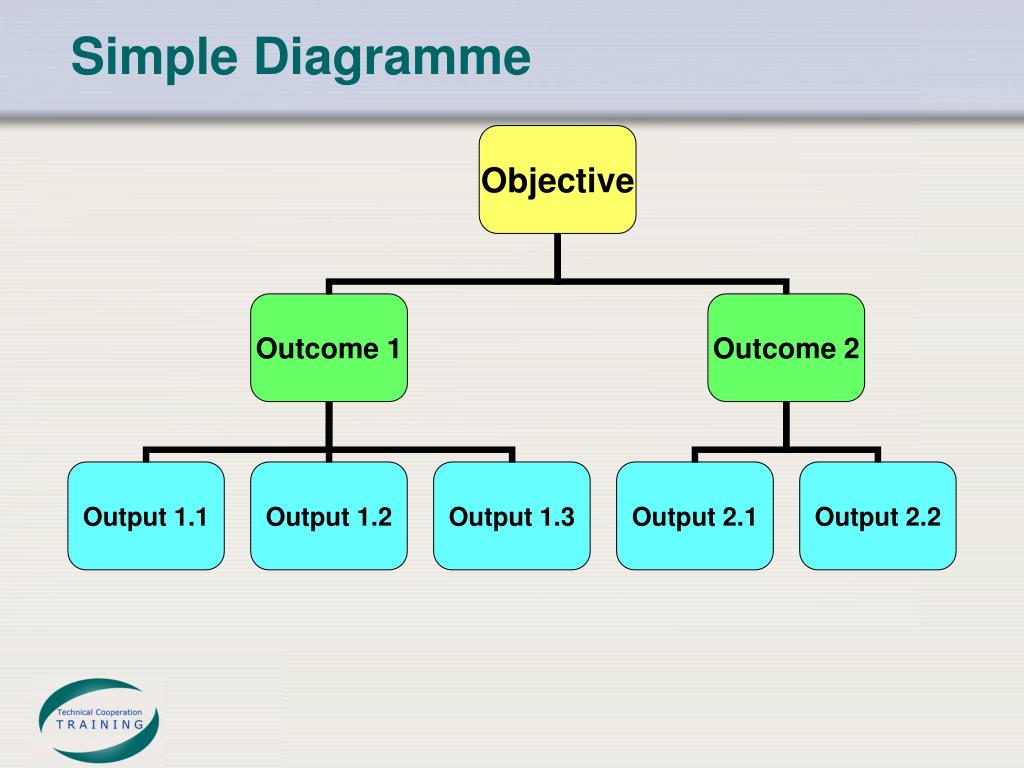 Simple Diagramme

Objective

Outcome 1

Outcome 2

Output 1.1

Output 1.2

Output 1.3

Output 2.1

Output 2.2

Technical Cooperation
TRAINING